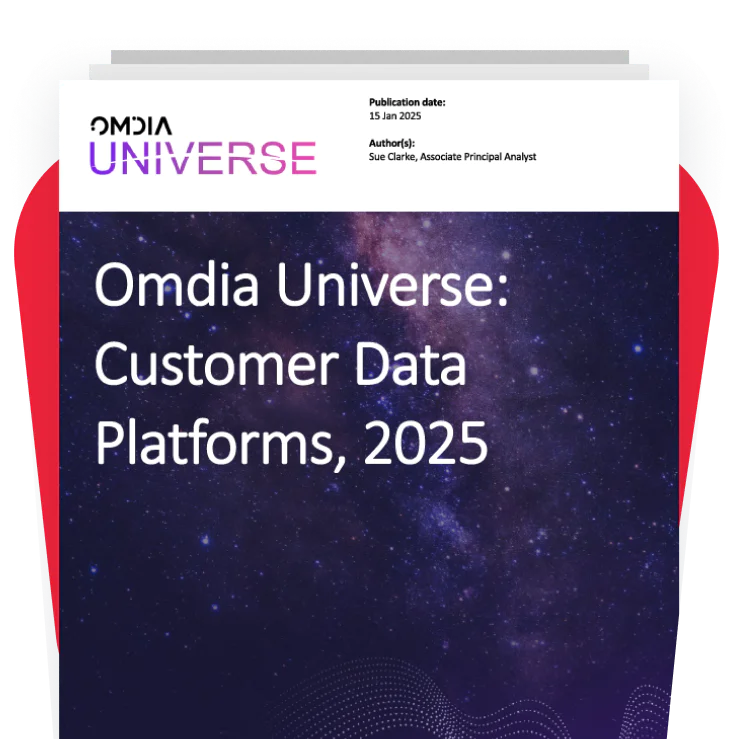 OMDIA
UNIVERSE

Publication date:
15 Jan 2025

Author(s):
Sue Clarke, Associate Principal Analyst

Omdia Universe: Customer Data Platforms, 2025